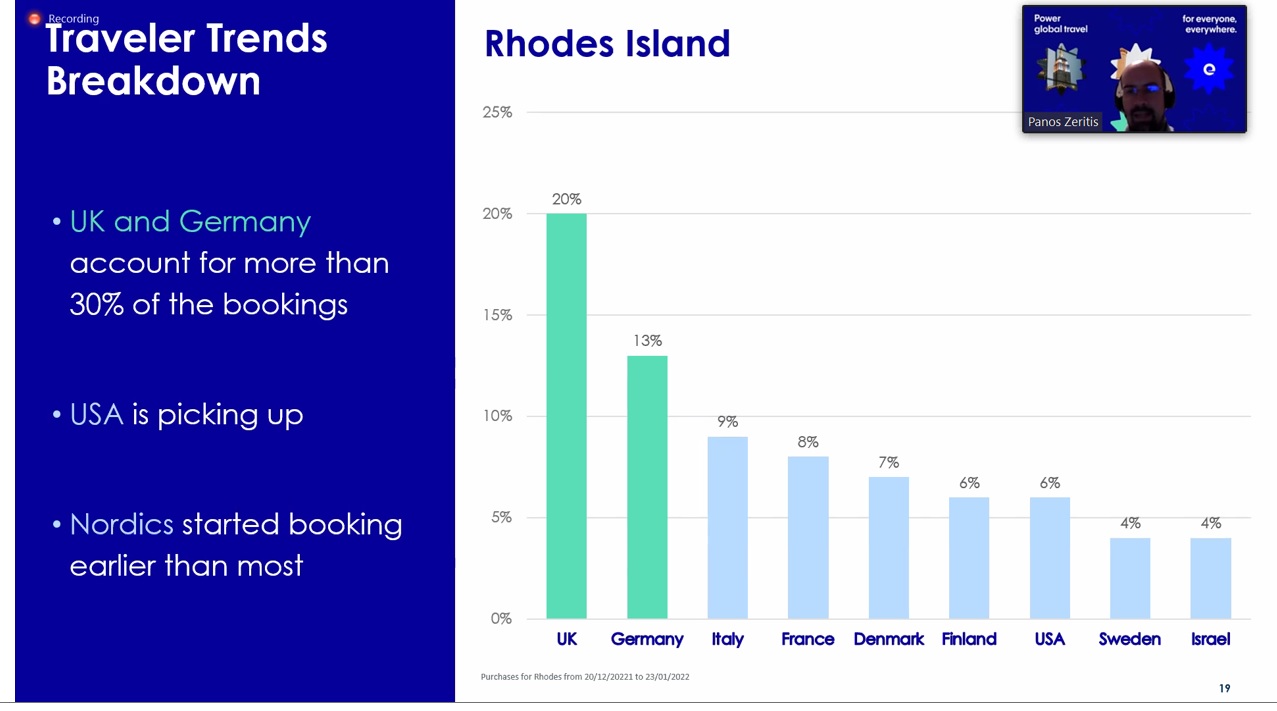 Recording

Traveler Trends Breakdown

• UK and Germany account for more than 30% of the bookings

• USA is picking up

• Nordics started booking earlier than most

Rhodes Island

Power global travel
for everyone, everywhere.
Panos Zeritis

25%
20%
15%
10%
5%
0%

20%
13%
9%
8%
7%
6%
6%
4%
4%

UK
Germany
Italy
France
Denmark
Finland
USA
Sweden
Israel

Purchases for Rhodes from 20/12/20221 to 23/01/2022

19